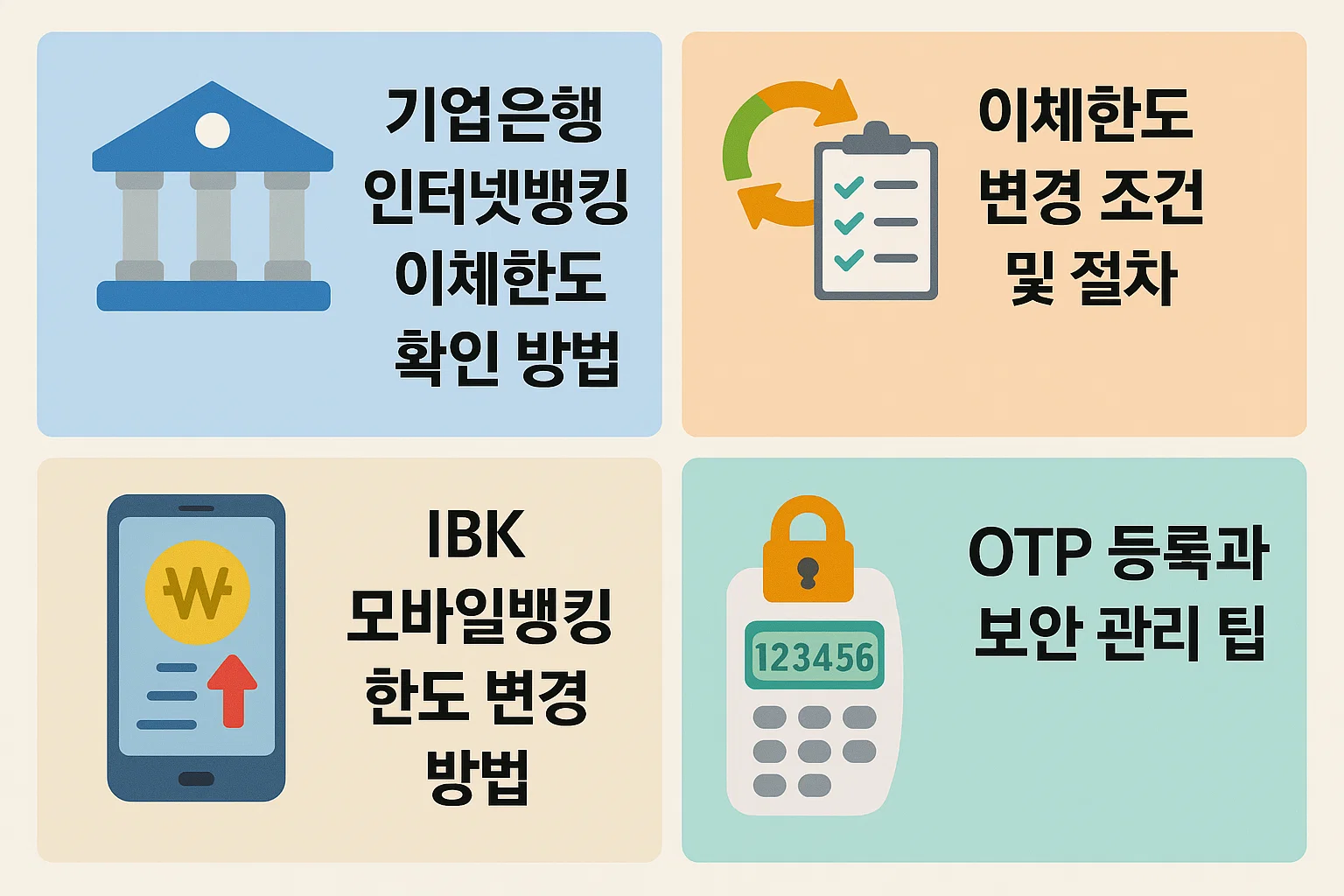 기업은행 인터넷뱅킹 이체한도 확인 방법

이체한도 변경 조건 및 절차

₩

IBK 모바일뱅킹 한도 변경 방법

123456

OTP 등록과 보안 관리 팁